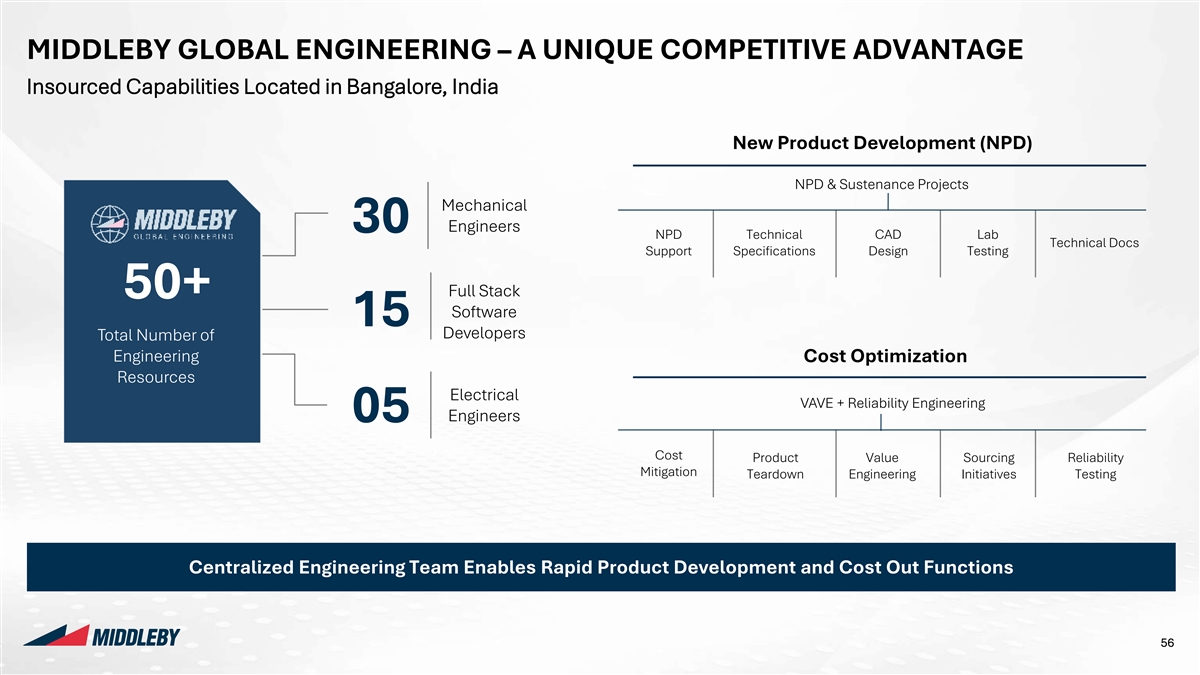 MIDDLEBY GLOBAL ENGINEERING – A UNIQUE COMPETITIVE ADVANTAGE

Insourced Capabilities Located in Bangalore, India

MIDDLEBY
GLOBAL ENGINEERING

50+

Total Number of Engineering Resources

30
Mechanical Engineers

15
Full Stack Software Developers

05
Electrical Engineers

New Product Development (NPD)

NPD & Sustenance Projects

NPD Support

Technical Specifications

CAD Design

Lab Testing

Technical Docs

Cost Optimization

VAVE + Reliability Engineering

Cost Mitigation

Product Teardown

Value Engineering

Sourcing Initiatives

Reliability Testing

Centralized Engineering Team Enables Rapid Product Development and Cost Out Functions

MIDDLEBY

56